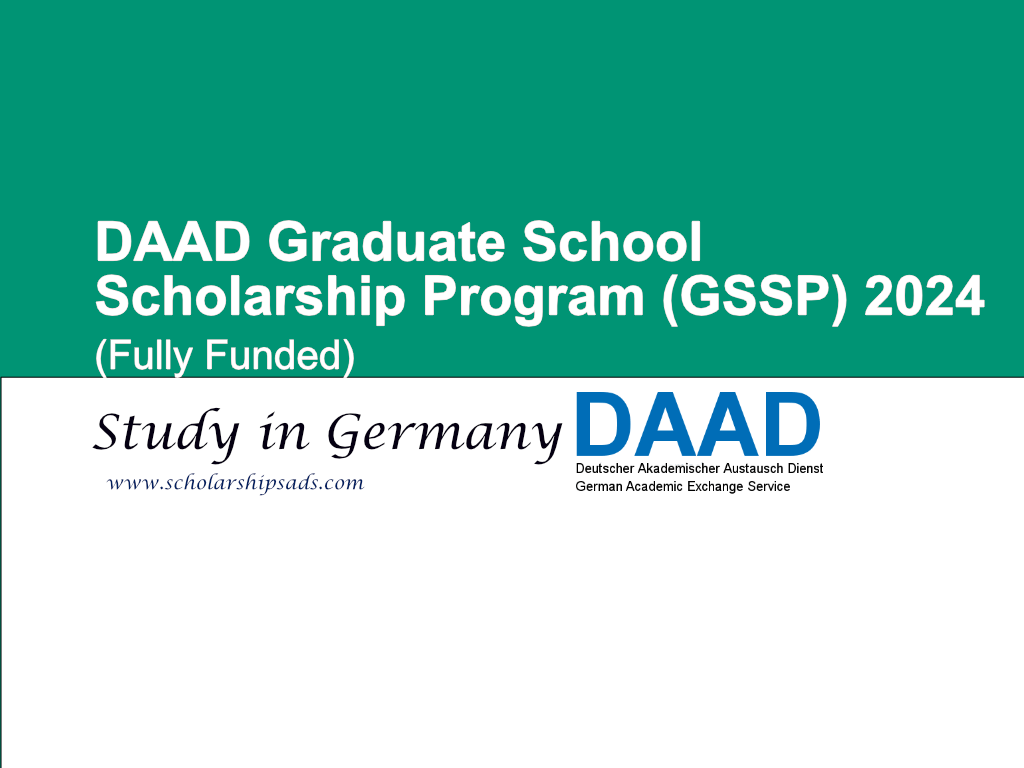 DAAD Graduate School Scholarship Program (GSSP) 2024
(Fully Funded)

Study in Germany
www.scholarshipsads.com

DAAD
Deutscher Akademischer Austausch Dienst
German Academic Exchange Service